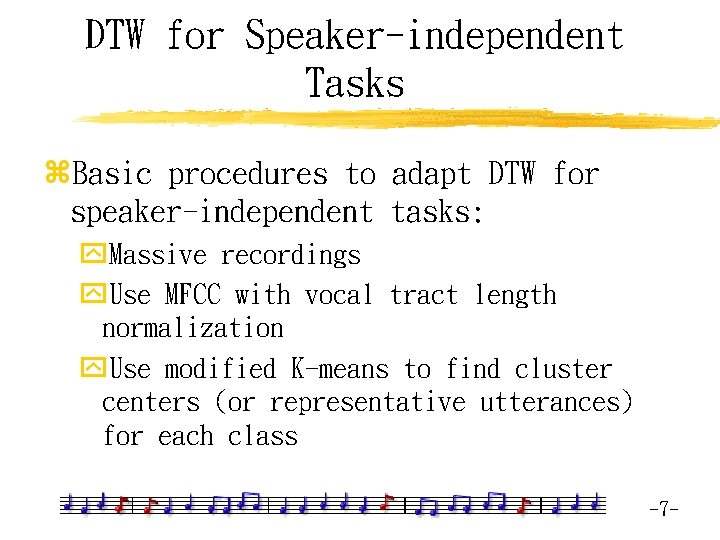 DTW for Speaker-independent Tasks

⌘Basic procedures to adapt DTW for speaker-independent tasks:

Massive recordings

Use MFCC with vocal tract length normalization

Use modified K-means to find cluster centers (or representative utterances) for each class

-7-